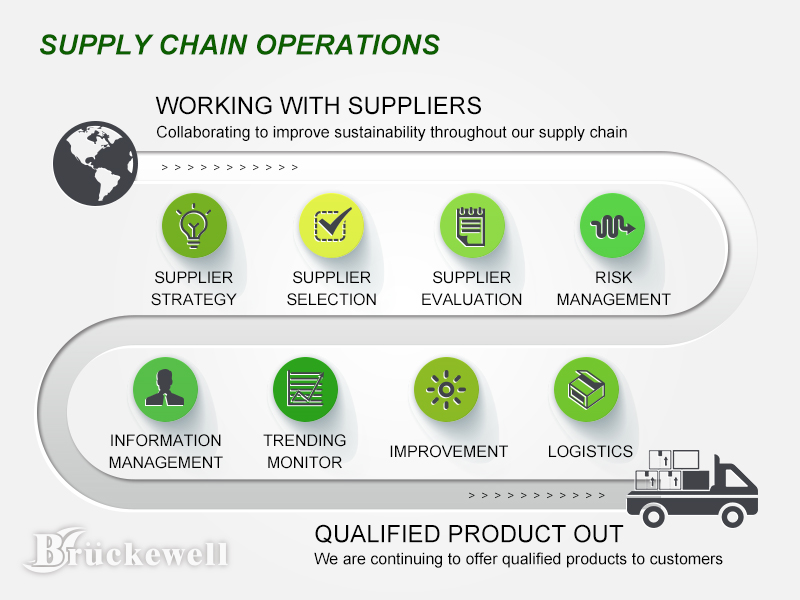 SUPPLY CHAIN OPERATIONS

WORKING WITH SUPPLIERS
Collaborating to improve sustainability throughout our supply chain

> > > > > > > > > > > >

SUPPLIER STRATEGY

SUPPLIER SELECTION

SUPPLIER EVALUATION

RISK MANAGEMENT

INFORMATION MANAGEMENT

TRENDING MONITOR

IMPROVEMENT

LOGISTICS

> > > > > > > > > > > >

QUALIFIED PRODUCT OUT
We are continuing to offer qualified products to customers

Brückewell